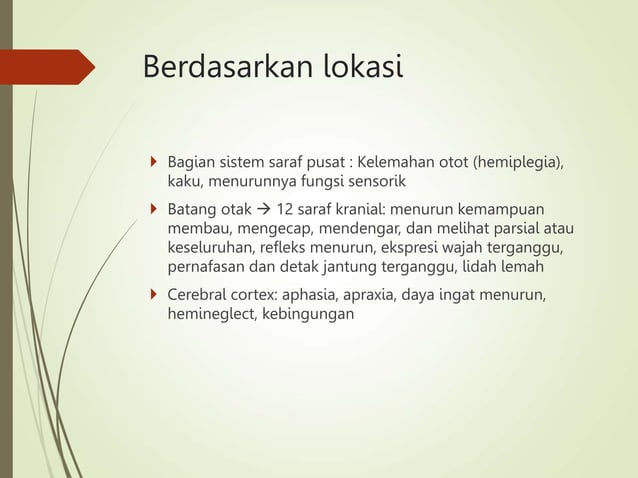 Berdasarkan lokasi

Bagian sistem saraf pusat : Kelemahan otot (hemiplegia), kaku, menurunnya fungsi sensorik

Batang otak → 12 saraf kranial: menurun kemampuan membau, mengecap, mendengar, dan melihat parsial atau keseluruhan, refleks menurun, ekspresi wajah terganggu, pernafasan dan detak jantung terganggu, lidah lemah

Cerebral cortex: aphasia, apraxia, daya ingat menurun, hemineglect, kebingungan